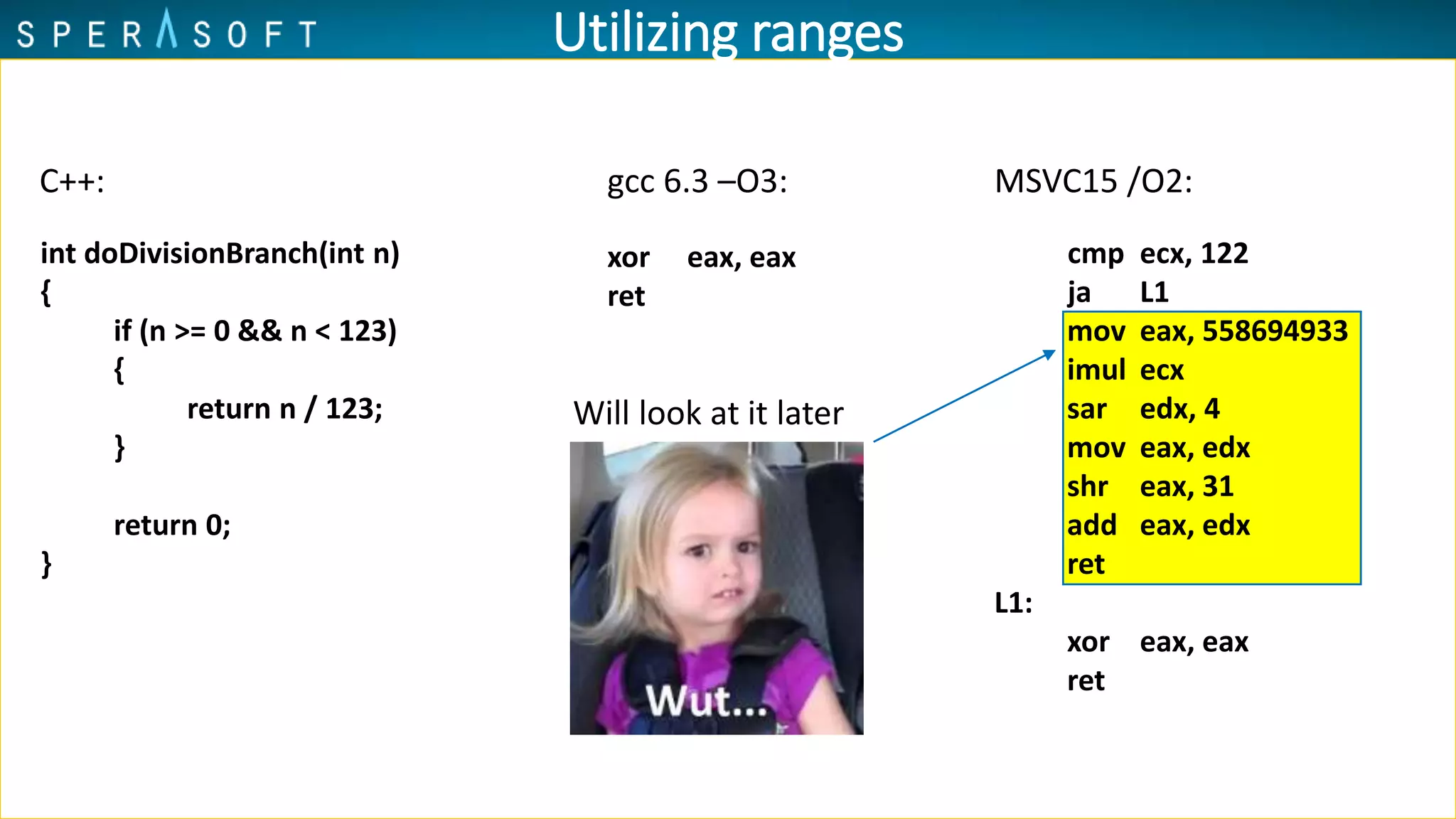 SPERASOFT

Utilizing ranges

C++:

int doDivisionBranch(int n)
{
if (n >= 0 && n < 123)
{
return n / 123;
}

return 0;
}

gcc 6.3 –O3:

xor eax, eax
ret

Will look at it later

Wut...

MSVC15 /O2:

cmp ecx, 122
ja L1
mov eax, 558694933
imul ecx
sar edx, 4
mov eax, edx
shr eax, 31
add eax, edx
ret
L1:
xor eax, eax
ret